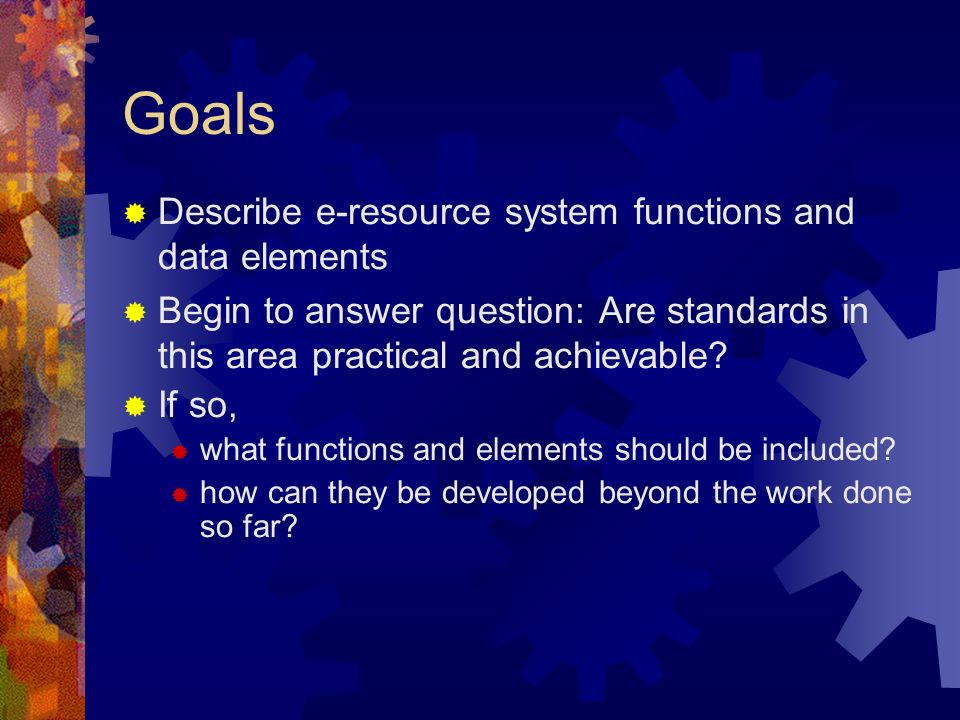 Goals

Describe e-resource system functions and data elements

Begin to answer question: Are standards in this area practical and achievable?

If so,

what functions and elements should be included?

how can they be developed beyond the work done so far?